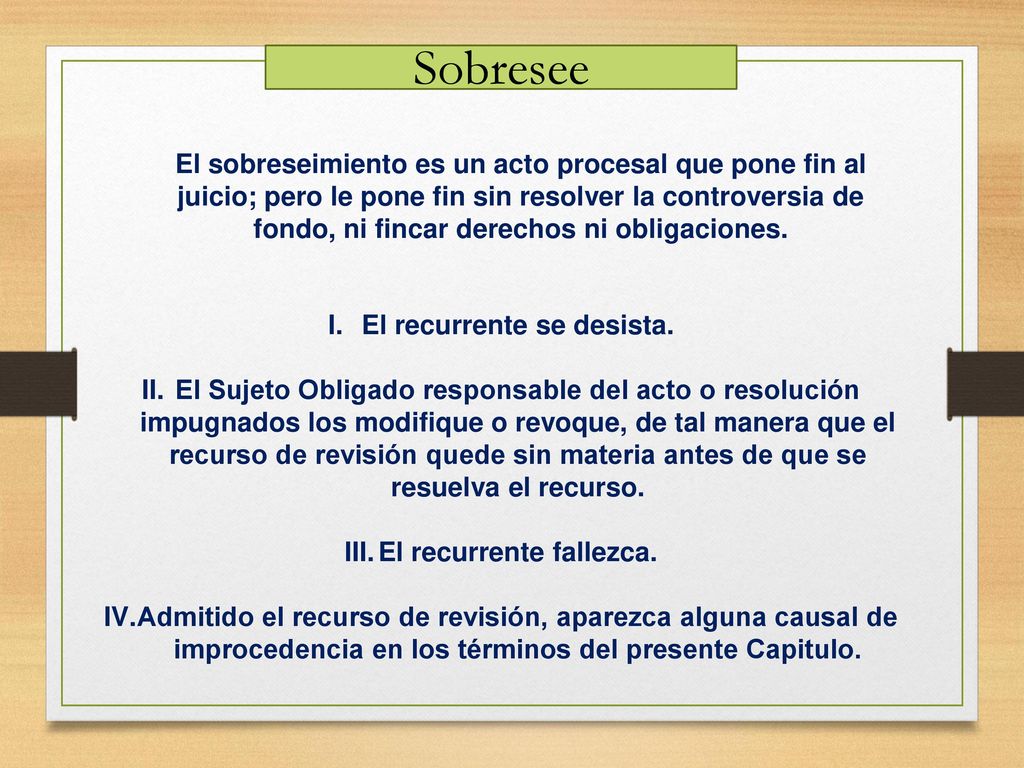 Sobresee

El sobreseimiento es un acto procesal que pone fin al juicio; pero le pone fin sin resolver la controversia de fondo, ni fincar derechos ni obligaciones.

I. El recurrente se desista.

II. El Sujeto Obligado responsable del acto o resolución impugnados los modifique o revoque, de tal manera que el recurso de revisión quede sin materia antes de que se resuelva el recurso.

III. El recurrente fallezca.

IV. Admitido el recurso de revisión, aparezca alguna causal de improcedencia en los términos del presente Capitulo.